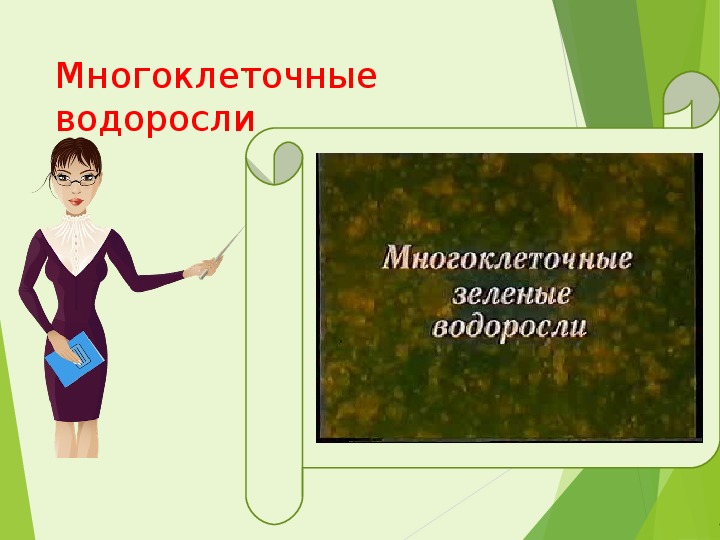 Многоклеточные водоросли

Многоклеточные зеленые водоросли